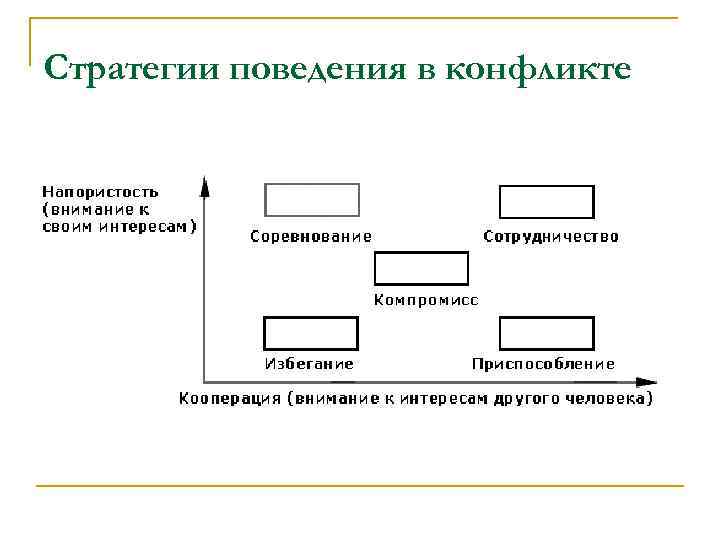 Стратегии поведения в конфликте

Напористость (внимание к своим интересам)

Соревнование

Сотрудничество

Компромисс

Избегание

Приспособление

Кооперация (внимание к интересам другого человека)